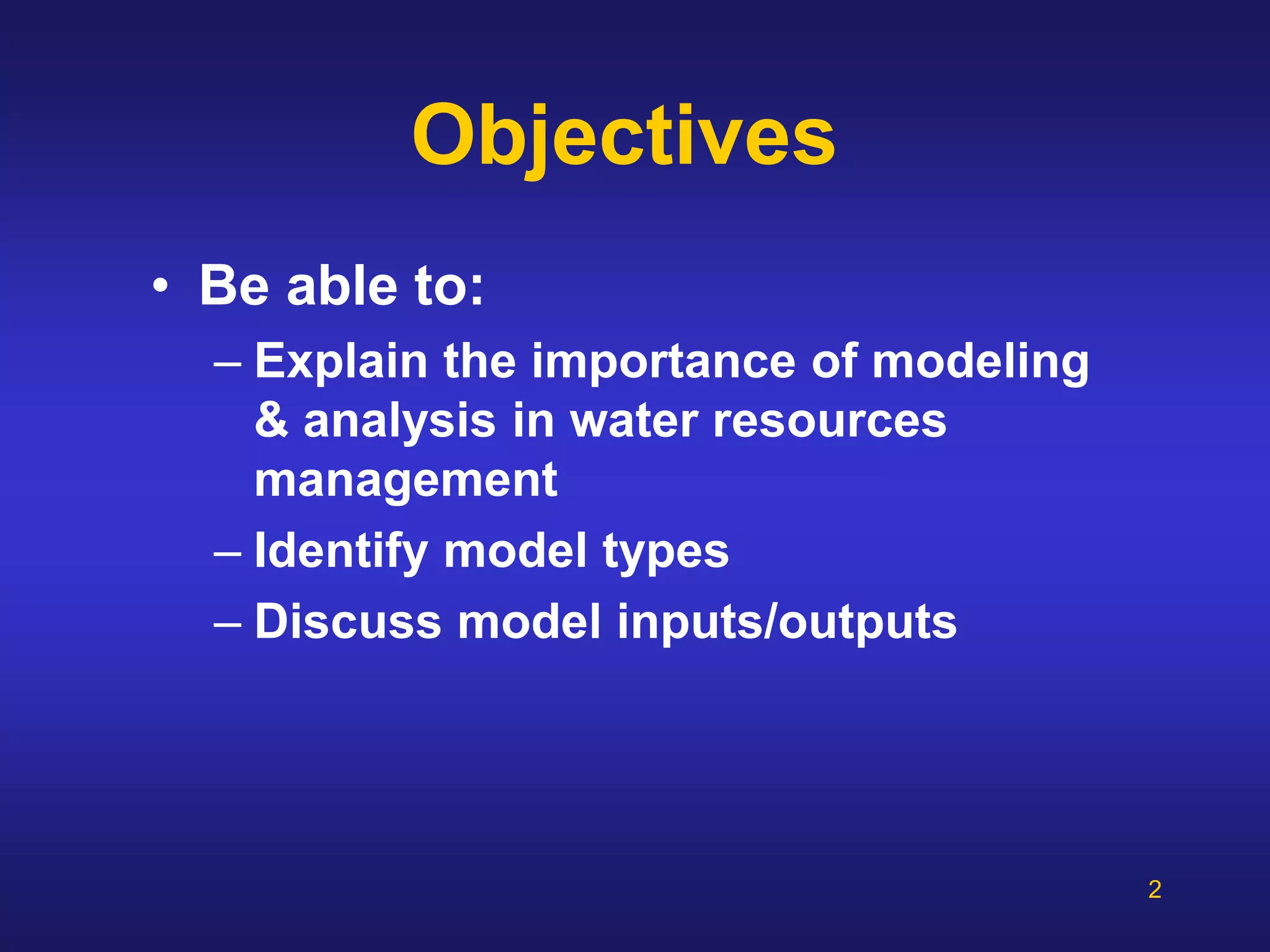 Objectives

• Be able to:
– Explain the importance of modeling & analysis in water resources management
– Identify model types
– Discuss model inputs/outputs

2